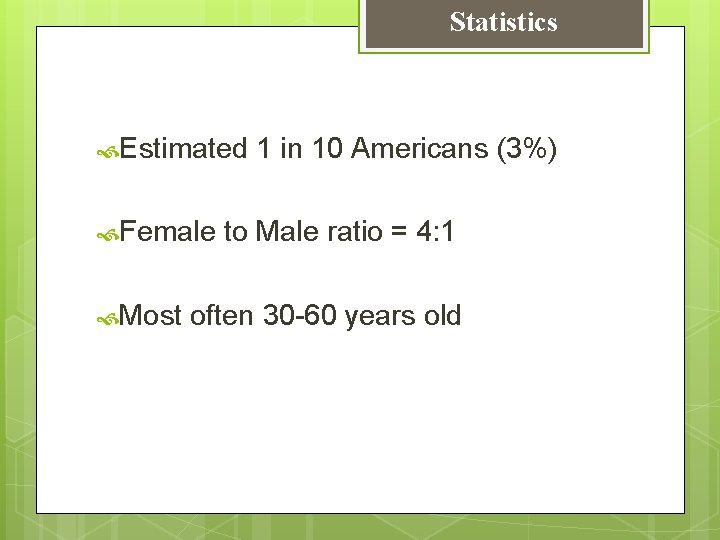 Statistics

Estimated 1 in 10 Americans (3%)

Female to Male ratio = 4:1

Most often 30-60 years old